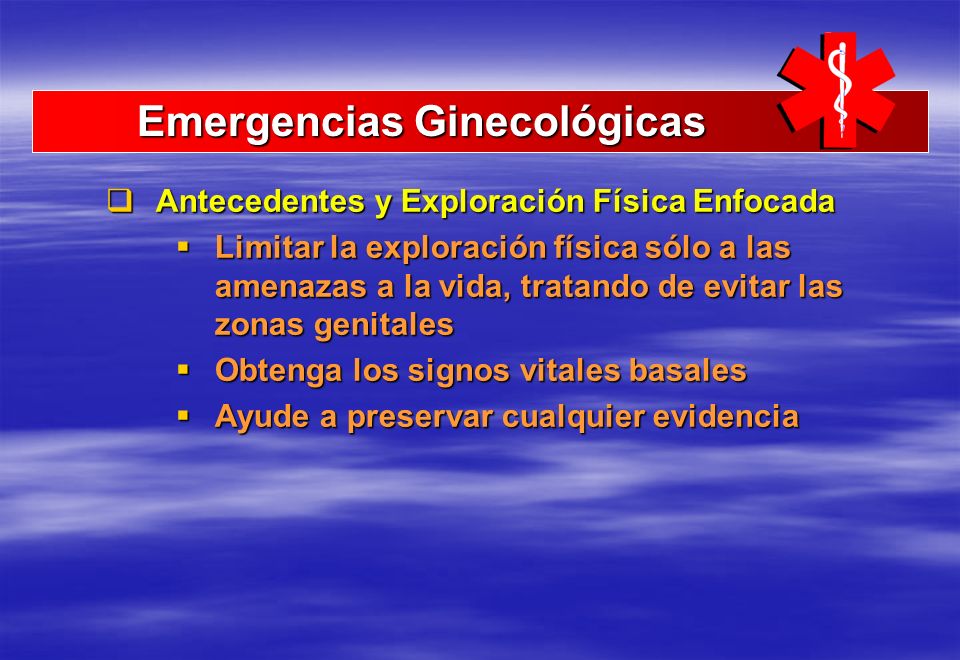 Emergencias Ginecológicas

❑ Antecedentes y Exploración Física Enfocada

▪ Limitar la exploración física sólo a las amenazas a la vida, tratando de evitar las zonas genitales

▪ Obtenga los signos vitales basales

▪ Ayude a preservar cualquier evidencia